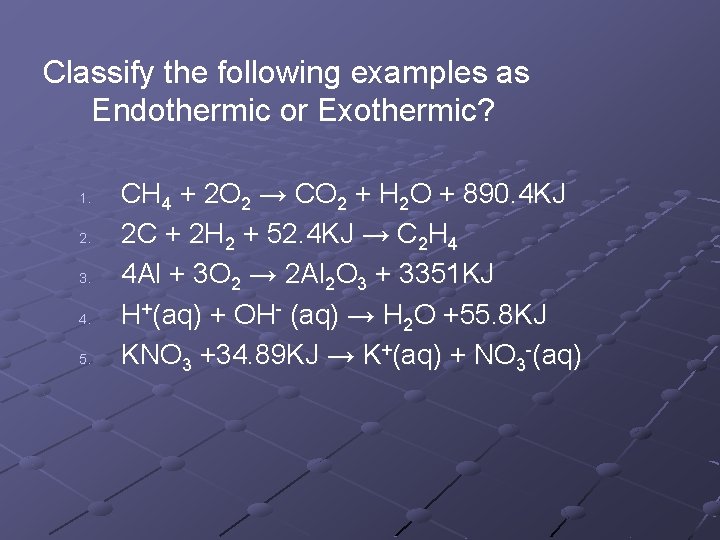 Classify the following examples as Endothermic or Exothermic?

1. $CH_4 + 2O_2 \rightarrow CO_2 + H_2O + 890.4KJ$
2. $2C + 2H_2 + 52.4KJ \rightarrow C_2H_4$
3. $4Al + 3O_2 \rightarrow 2Al_2O_3 + 3351KJ$
4. $H^+(aq) + OH^-(aq) \rightarrow H_2O + 55.8KJ$
5. $KNO_3 + 34.89KJ \rightarrow K^+(aq) + NO_3^-(aq)$